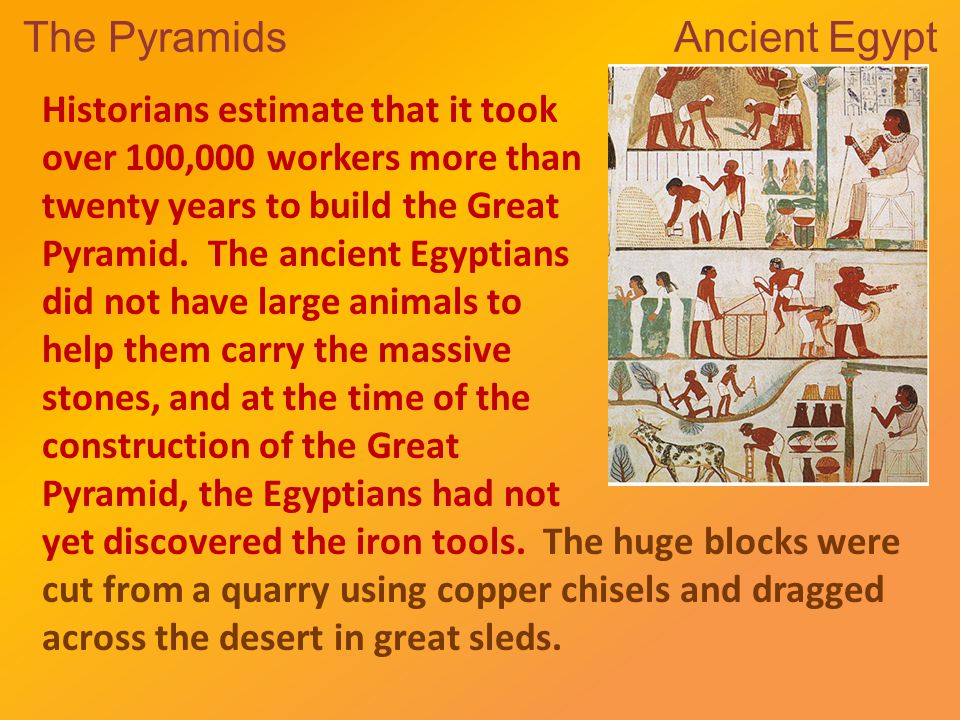 The Pyramids

Ancient Egypt

Historians estimate that it took over 100,000 workers more than twenty years to build the Great Pyramid. The ancient Egyptians did not have large animals to help them carry the massive stones, and at the time of the construction of the Great Pyramid, the Egyptians had not yet discovered the iron tools. The huge blocks were cut from a quarry using copper chisels and dragged across the desert in great sleds.